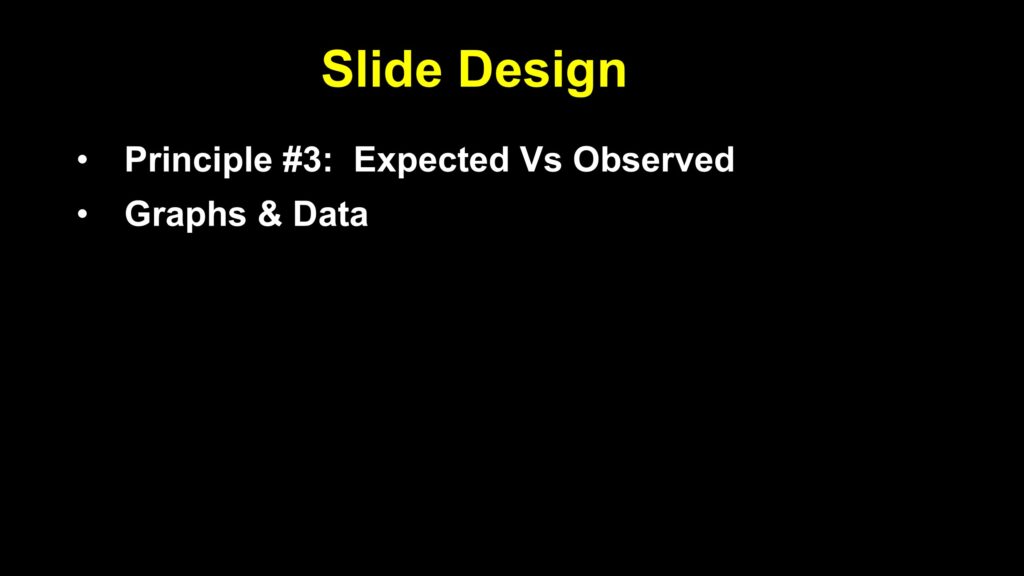 Slide Design

• Principle #3: Expected Vs Observed
• Graphs & Data